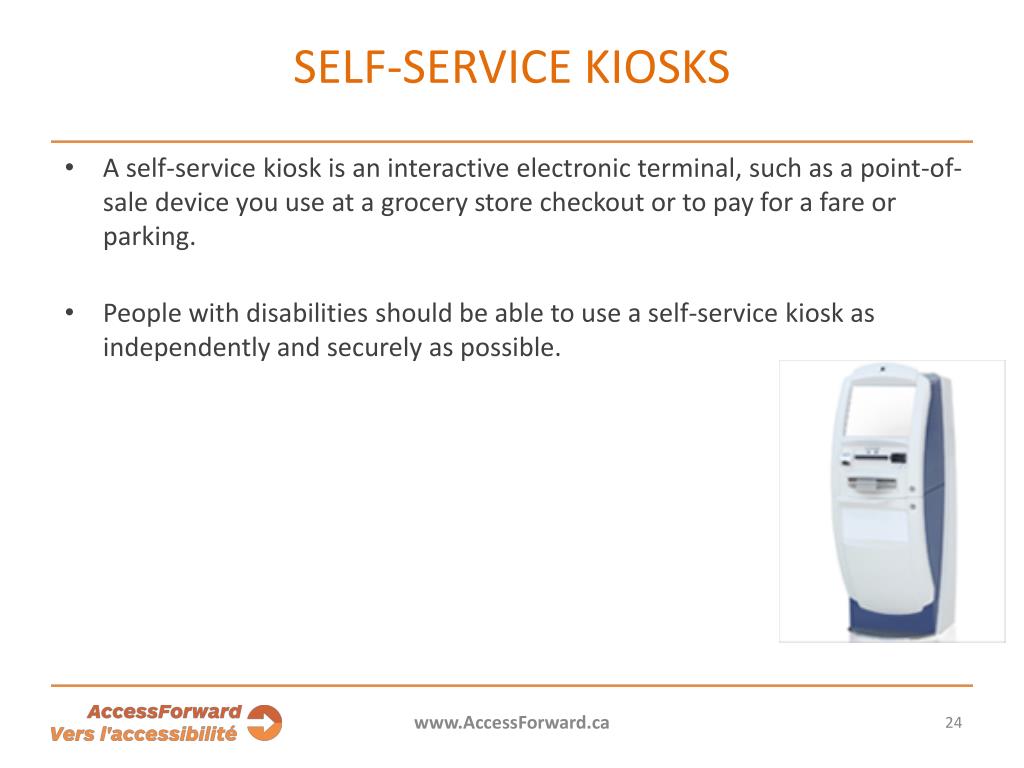 SELF-SERVICE KIOSKS

• A self-service kiosk is an interactive electronic terminal, such as a point-of-sale device you use at a grocery store checkout or to pay for a fare or parking.

• People with disabilities should be able to use a self-service kiosk as independently and securely as possible.

AccessForward
Vers l'accessibilité

www.AccessForward.ca

24